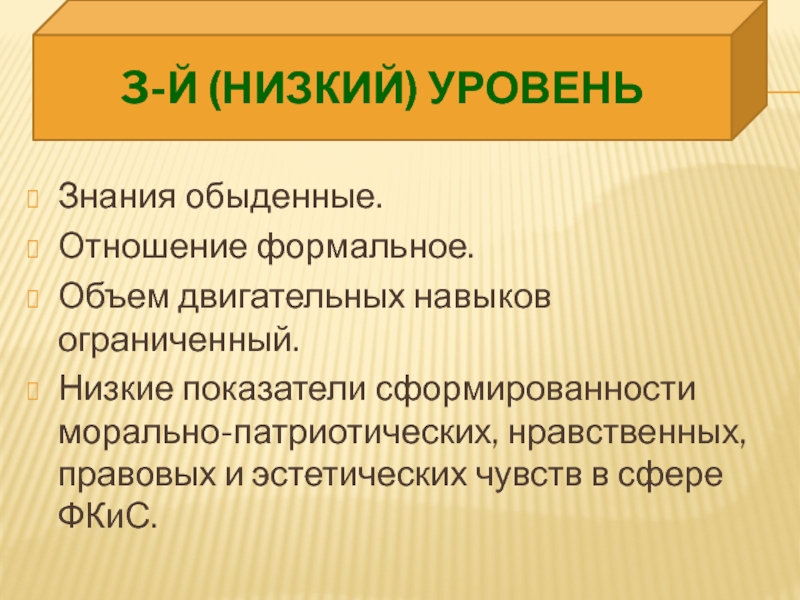 3-Й (НИЗКИЙ) УРОВЕНЬ

Знания обыденные.

Отношение формальное.

Объем двигательных навыков ограниченный.

Низкие показатели сформированности морально-патриотических, нравственных, правовых и эстетических чувств в сфере ФКиС.